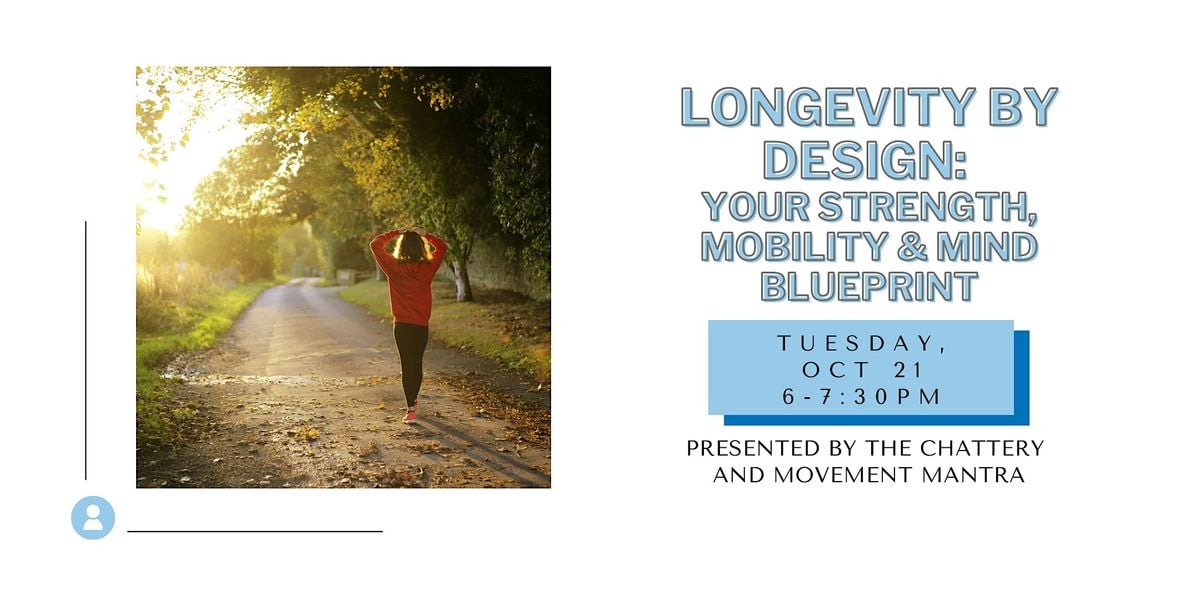 LONGEVITY BY DESIGN:
YOUR STRENGTH, MOBILITY & MIND BLUEPRINT

TUESDAY, OCT 21
6-7:30PM

PRESENTED BY THE CHATTERY AND MOVEMENT MANTRA